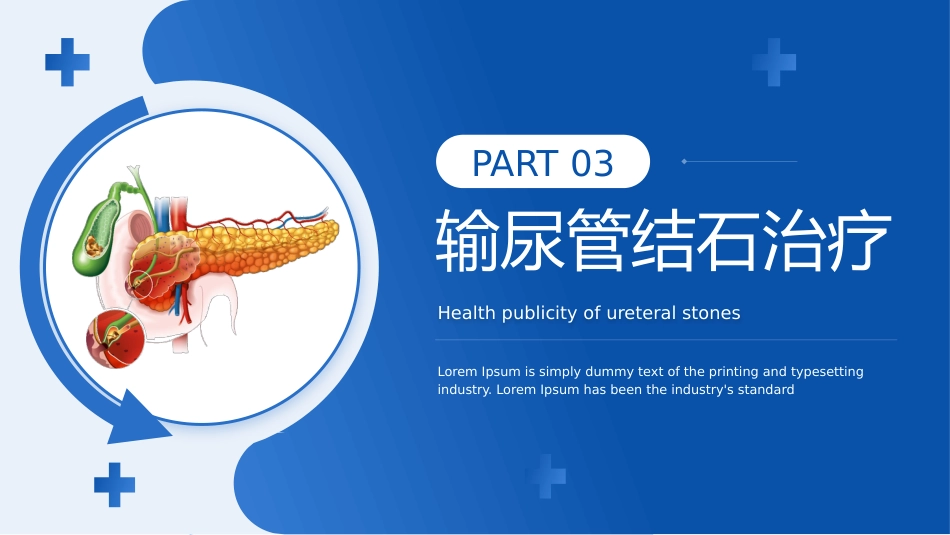 PART 03

输尿管结石治疗

Health publicity of ureteral stones

Lorem Ipsum is simply dummy text of the printing and typesetting industry. Lorem Ipsum has been the industry's standard